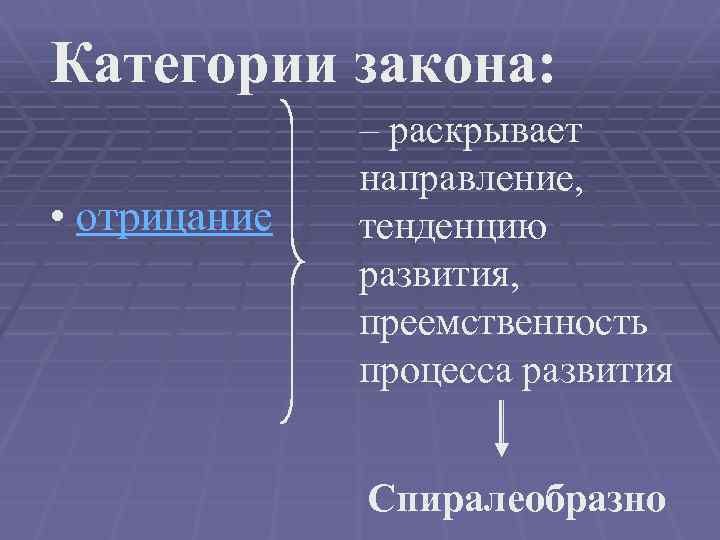 Категории закона:

• отрицание

– раскрывает направление, тенденцию развития, преемственность процесса развития

Спиралеобразно